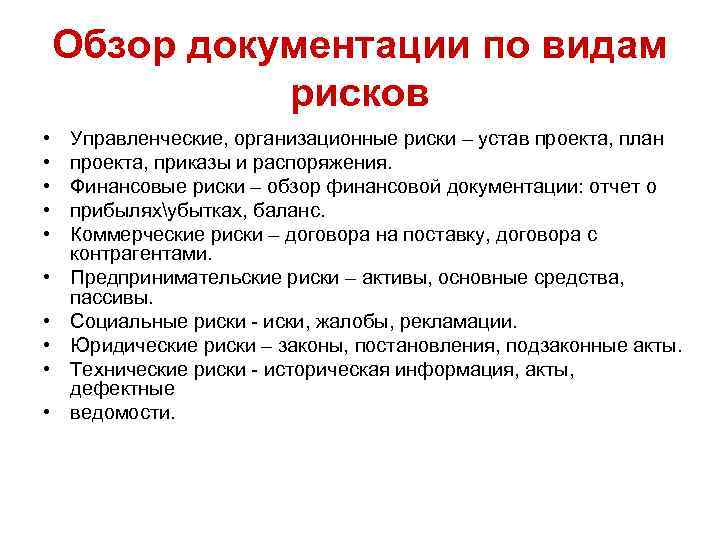 Обзор документации по видам рисков

• Управленческие, организационные риски – устав проекта, план
• проекта, приказы и распоряжения.
• Финансовые риски – обзор финансовой документации: отчет о
• прибылях\убытках, баланс.
• Коммерческие риски – договора на поставку, договора с контрагентами.
• Предпринимательские риски – активы, основные средства, пассивы.
• Социальные риски - иски, жалобы, рекламации.
• Юридические риски – законы, постановления, подзаконные акты.
• Технические риски - историческая информация, акты, дефектные
• ведомости.